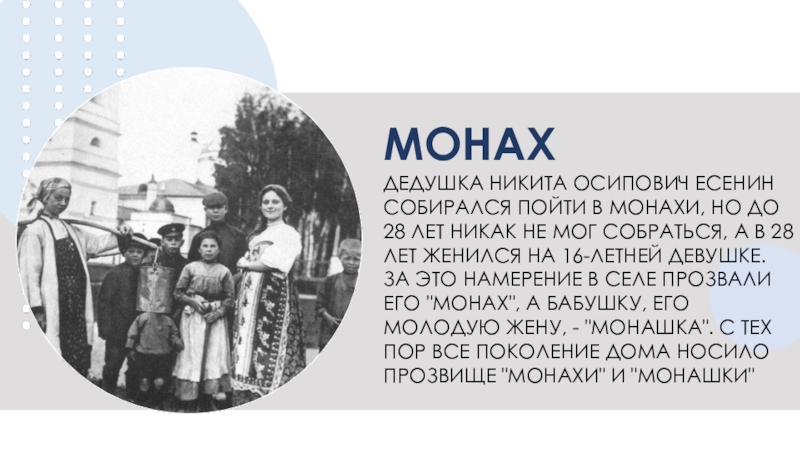 МОНАХ

ДЕДУШКА НИКИТА ОСИПОВИЧ ЕСЕНИН СОБИРАЛСЯ ПОЙТИ В МОНАХИ, НО ДО 28 ЛЕТ НИКАК НЕ МОГ СОБРАТЬСЯ, А В 28 ЛЕТ ЖЕНИЛСЯ НА 16-ЛЕТНЕЙ ДЕВУШКЕ. ЗА ЭТО НАМЕРЕНИЕ В СЕЛЕ ПРОЗВАЛИ ЕГО "МОНАХ", А БАБУШКУ, ЕГО МОЛОДУЮ ЖЕНУ, - "МОНАШКА". С ТЕХ ПОР ВСЕ ПОКОЛЕНИЕ ДОМА НОСИЛО ПРОЗВИЩЕ "МОНАХИ" И "МОНАШКИ"